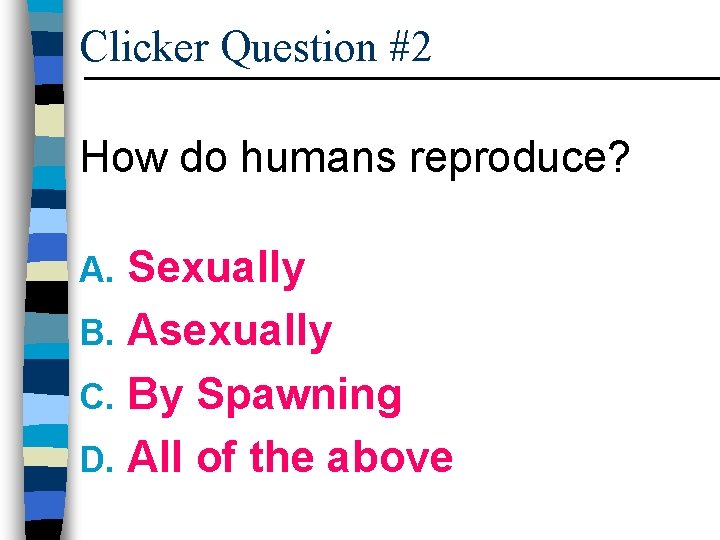 Clicker Question #2

How do humans reproduce?

A. Sexually
B. Asexually
C. By Spawning
D. All of the above